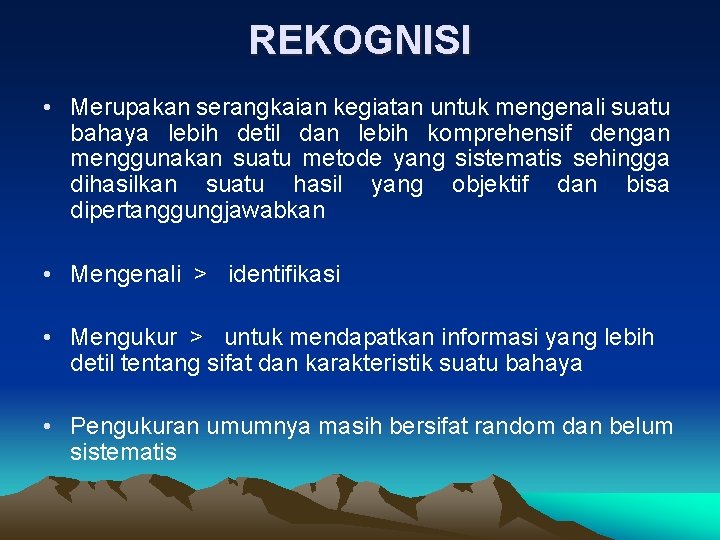 REKOGNISI

• Merupakan serangkaian kegiatan untuk mengenali suatu bahaya lebih detil dan lebih komprehensif dengan menggunakan suatu metode yang sistematis sehingga dihasilkan suatu hasil yang objektif dan bisa dipertanggungjawabkan

• Mengenali > identifikasi

• Mengukur > untuk mendapatkan informasi yang lebih detil tentang sifat dan karakteristik suatu bahaya

• Pengukuran umumnya masih bersifat random dan belum sistematis